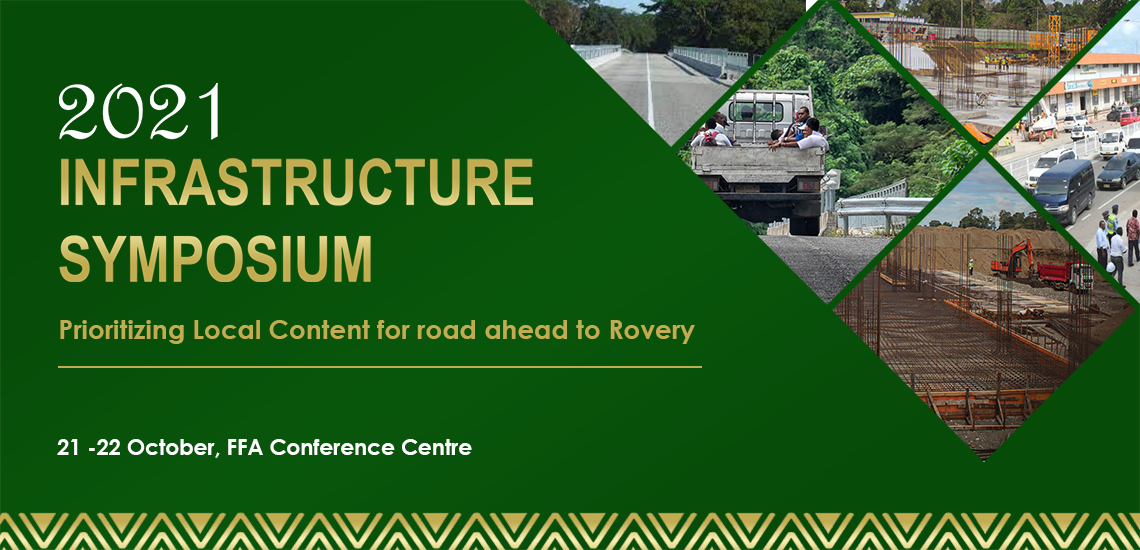 2021
INFRASTRUCTURE SYMPOSIUM

Prioritizing Local Content for road ahead to Rovery

21 -22 October, FFA Conference Centre